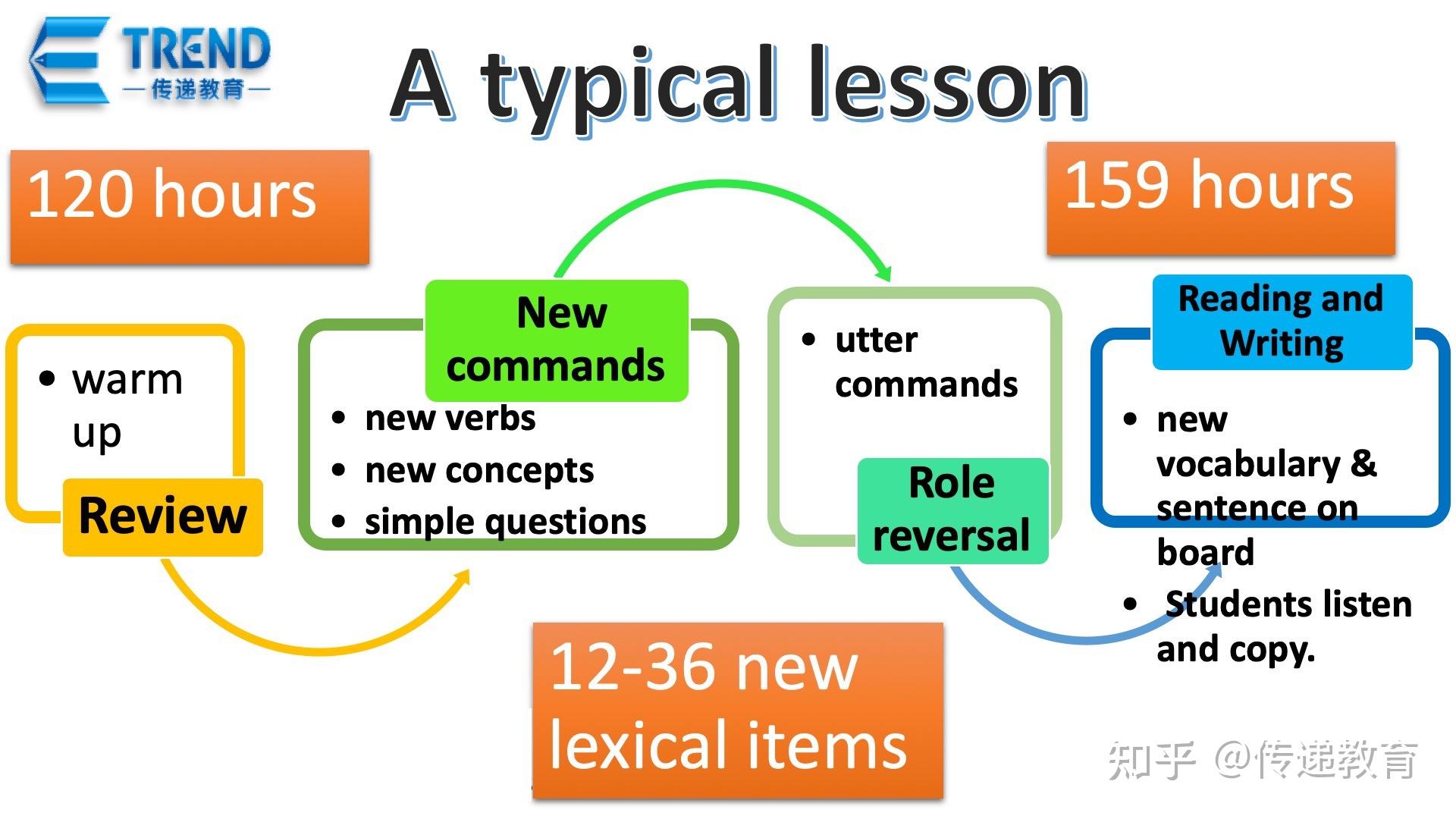 TREND
— 传递教育 —

A typical lesson

120 hours

159 hours

• warm up

Review

New commands

• new verbs
• new concepts
• simple questions

• utter commands

Role reversal

Reading and Writing

• new vocabulary & sentence on board
• Students listen and copy.

12-36 new lexical items

知乎 @传递教育